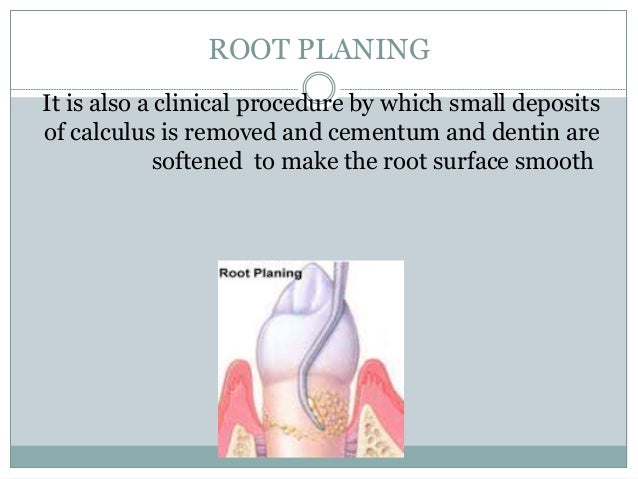 ROOT PLANING

It is also a clinical procedure by which small deposits of calculus is removed and cementum and dentin are softened to make the root surface smooth

Root Planing